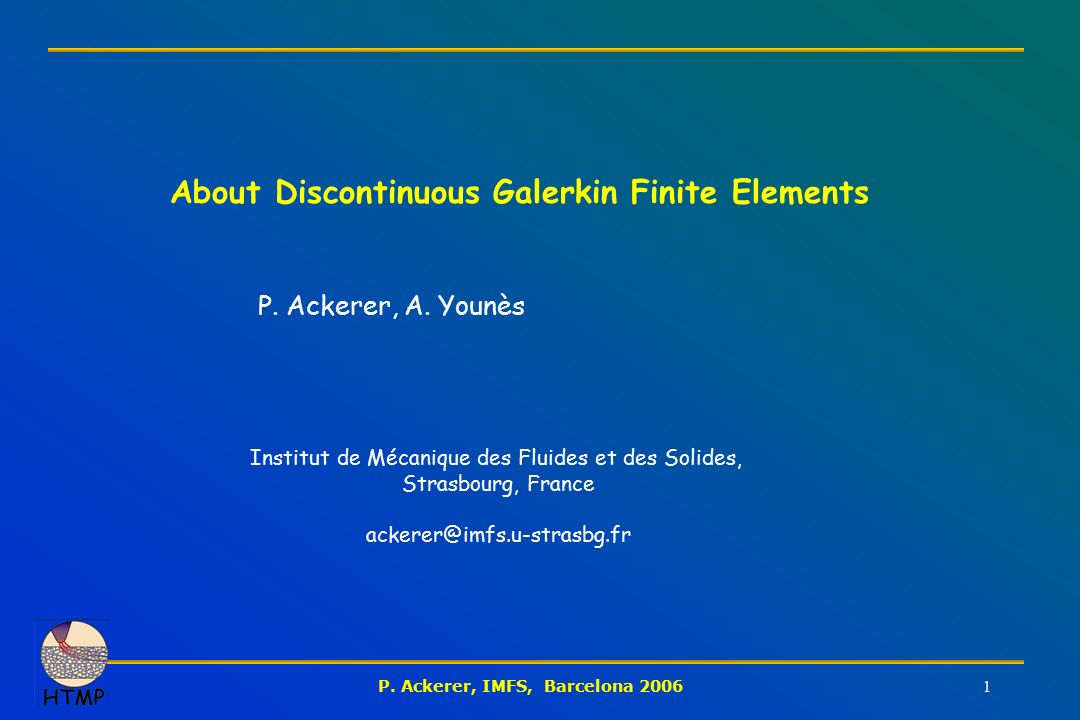 About Discontinuous Galerkin Finite Elements

P. Ackerer, A. Younès

Institut de Mécanique des Fluides et des Solides, Strasbourg, France

ackerer@imfs.u-strasbg.fr

HTMP

P. Ackerer, IMFS, Barcelona 2006

1